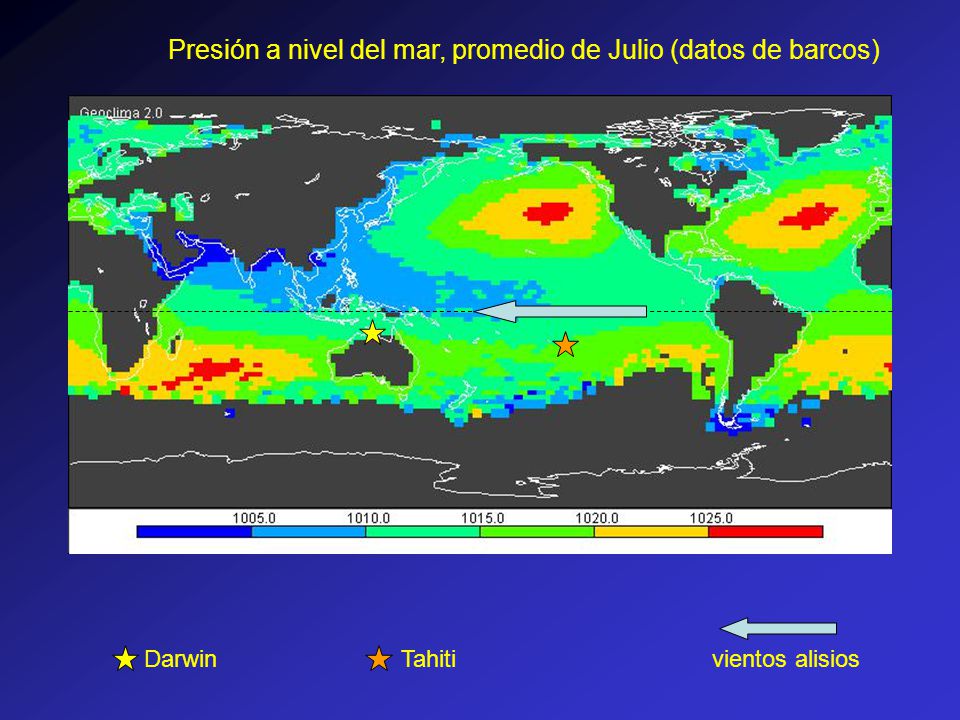 Presión a nivel del mar, promedio de Julio (datos de barcos)

Geoclima 2.0

1005.0 1010.0 1015.0 1020.0 1025.0

Darwin Tahiti vientos alisios